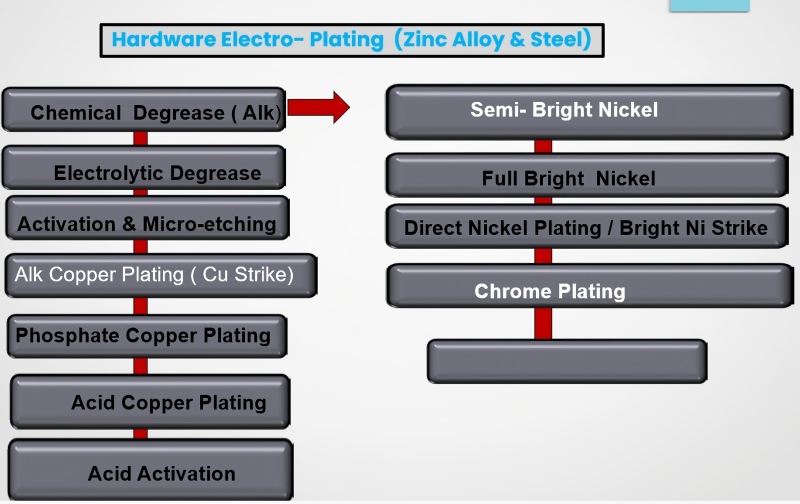 Hardware Electro- Plating (Zinc Alloy & Steel)

Chemical Degrease ( Alk)

Electrolytic Degrease

Activation & Micro-etching

Alk Copper Plating ( Cu Strike)

Phosphate Copper Plating

Acid Copper Plating

Acid Activation

Semi- Bright Nickel

Full Bright Nickel

Direct Nickel Plating / Bright Ni Strike

Chrome Plating